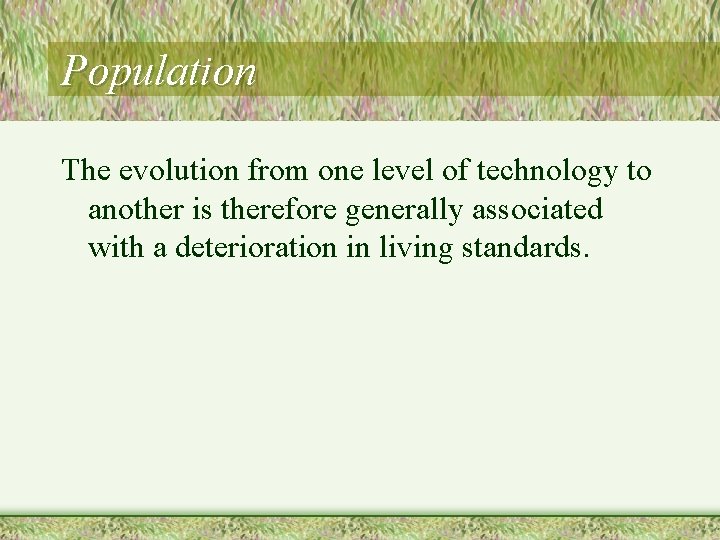 Population

The evolution from one level of technology to another is therefore generally associated with a deterioration in living standards.